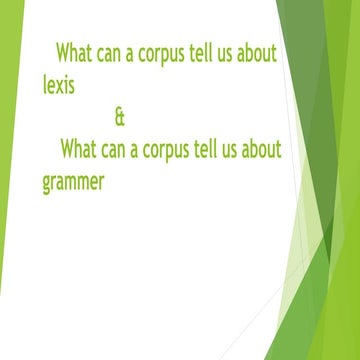 What can a corpus tell us about lexis

&

What can a corpus tell us about grammer